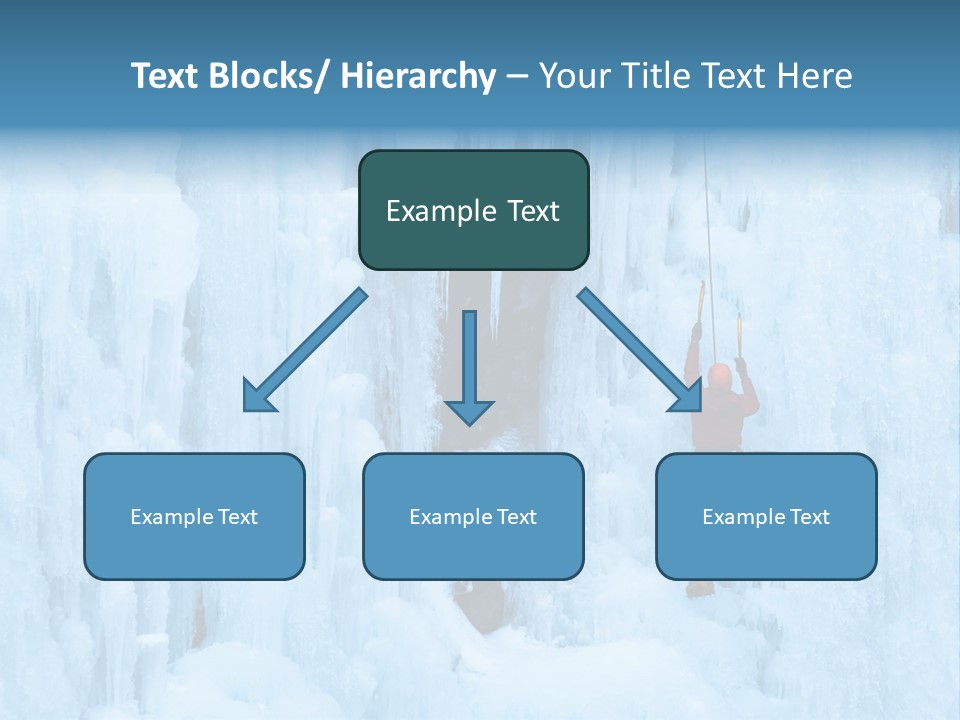 Text Blocks/ Hierarchy – Your Title Text Here

Example Text

Example Text

Example Text

Example Text